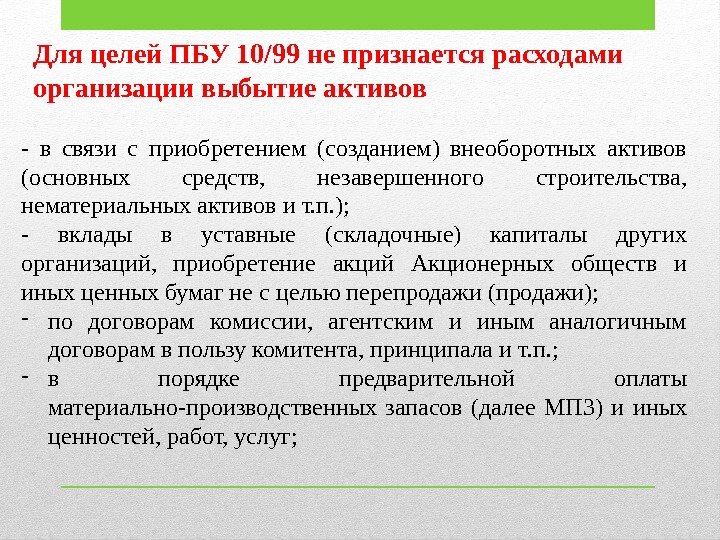 Для целей ПБУ 10/99 не признается расходами организации выбытие активов

- в связи с приобретением (созданием) внеоборотных активов (основных средств, незавершенного строительства, нематериальных активов и т.п.);

- вклады в уставные (складочные) капиталы других организаций, приобретение акций Акционерных обществ и иных ценных бумаг не с целью перепродажи (продажи);

- по договорам комиссии, агентским и иным аналогичным договорам в пользу комитента, принципала и т.п.;

- в порядке предварительной оплаты материально-производственных запасов (далее МПЗ) и иных ценностей, работ, услуг;